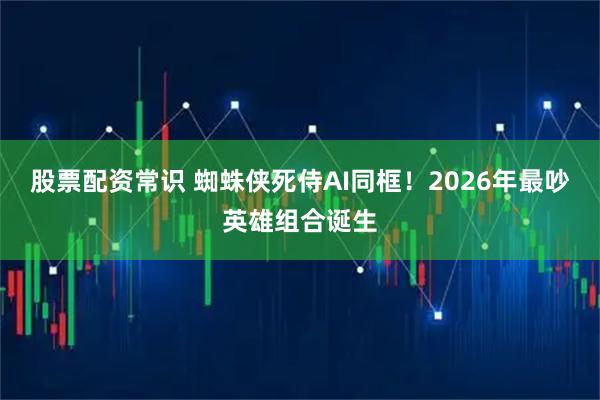 股票配资常识 蜘蛛侠死侍AI同框！2026年最吵英雄组合诞生